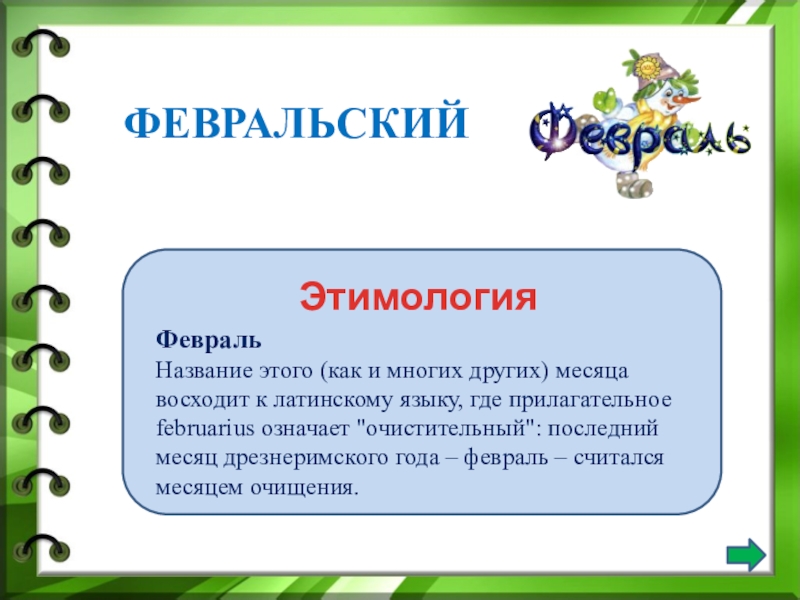 ФЕВРАЛЬСКИЙ

Февраль

Этимология

Февраль
Название этого (как и многих других) месяца восходит к латинскому языку, где прилагательное februarius означает "очистительный": последний месяц дрезнеримского года – февраль – считался месяцем очищения.